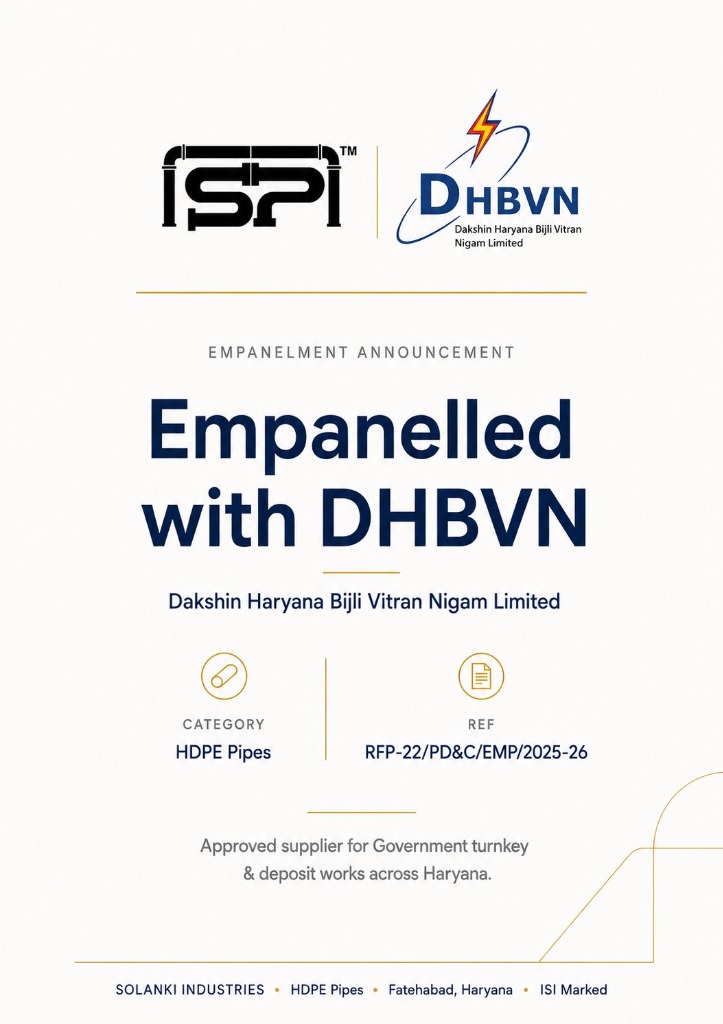 ISPI™

DHBVN
Dakshin Haryana Bijli Vitran Nigam Limited

EMPANELMENT ANNOUNCEMENT

Empanelled with DHBVN

Dakshin Haryana Bijli Vitran Nigam Limited

CATEGORY
HDPE Pipes

REF
RFP-22/PD&C/EMP/2025-26

Approved supplier for Government turnkey & deposit works across Haryana.

SOLANKI INDUSTRIES • HDPE Pipes • Fatehabad, Haryana • ISI Marked